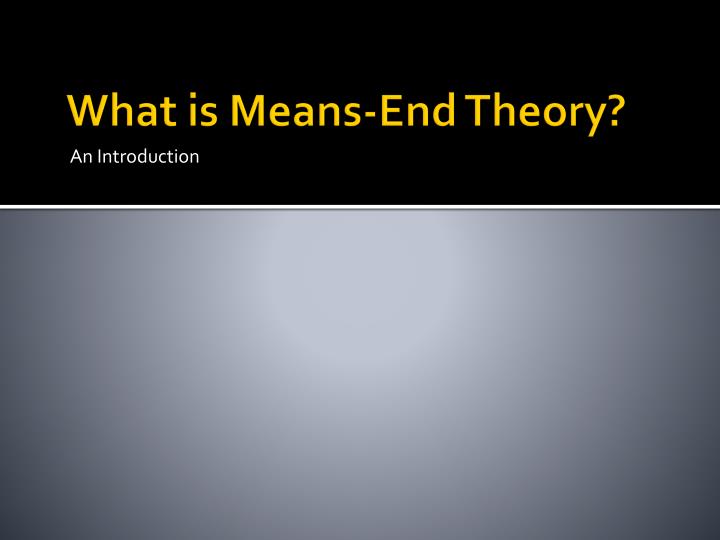 What is Means-End Theory?

An Introduction